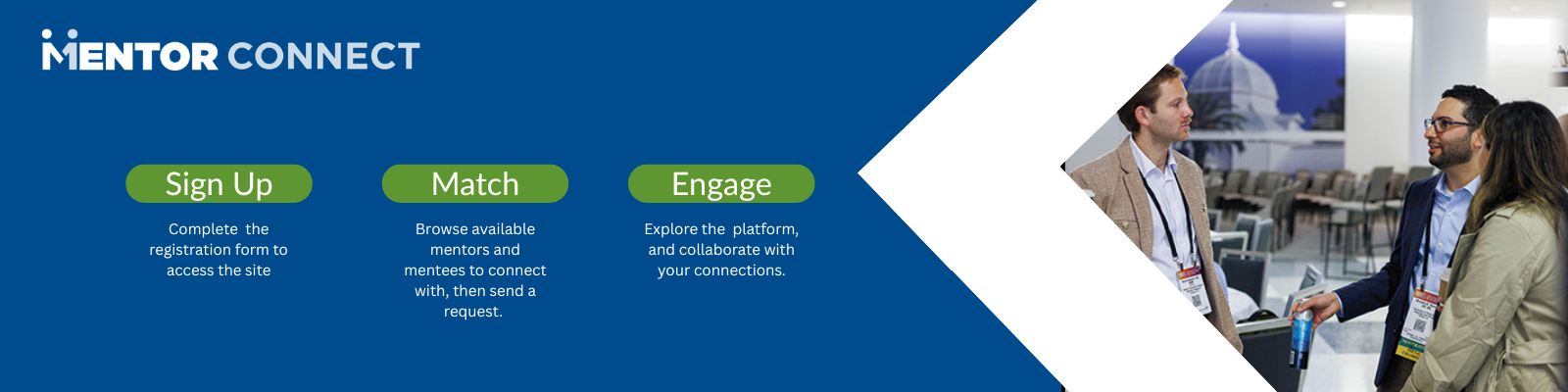 MENTOR CONNECT

Sign Up

Complete the registration form to access the site

Match

Browse available mentors and mentees to connect with, then send a request.

Engage

Explore the platform, and collaborate with your connections.